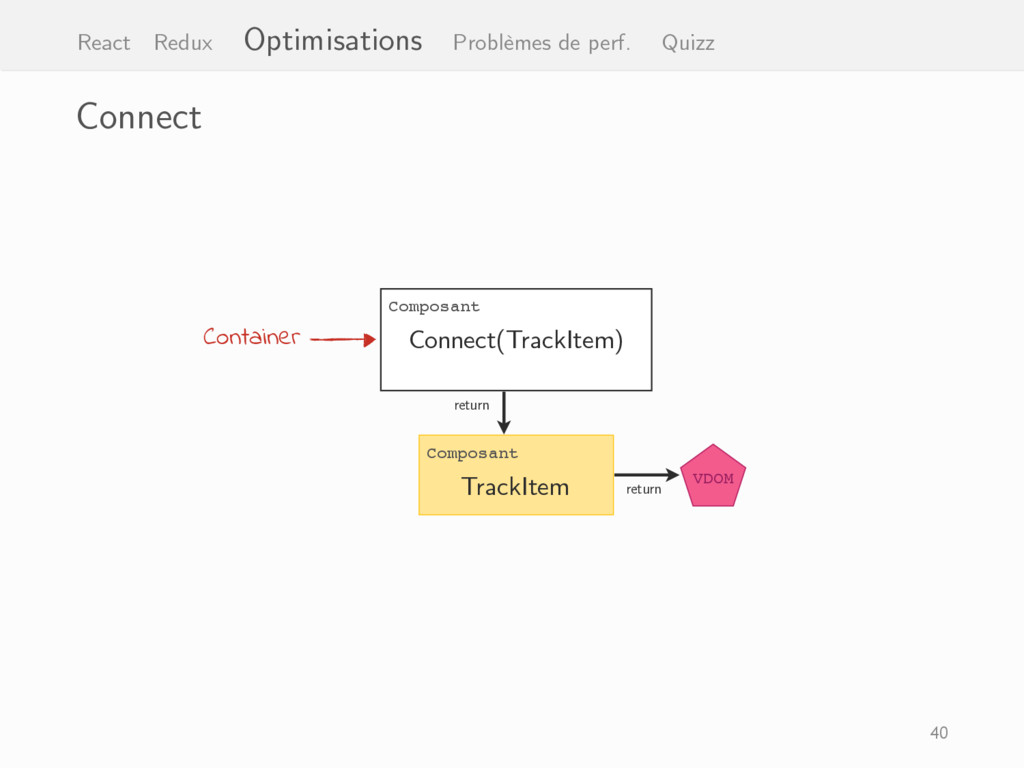 React Redux Optimisations Problèmes de perf. Quizz

Connect

Container

Composant

Connect(TrackItem)

return

Composant

TrackItem

return

VDOM

40